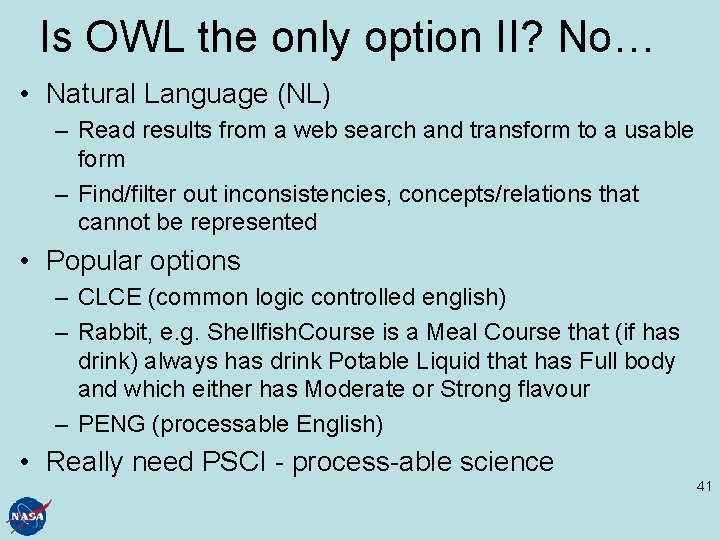 Is OWL the only option II? No…

• Natural Language (NL)
– Read results from a web search and transform to a usable form
– Find/filter out inconsistencies, concepts/relations that cannot be represented

• Popular options
– CLCE (common logic controlled english)
– Rabbit, e.g. ShellfishCourse is a Meal Course that (if has drink) always has drink Potable Liquid that has Full body and which either has Moderate or Strong flavour
– PENG (processable English)

• Really need PSCI - process-able science

41

NASA